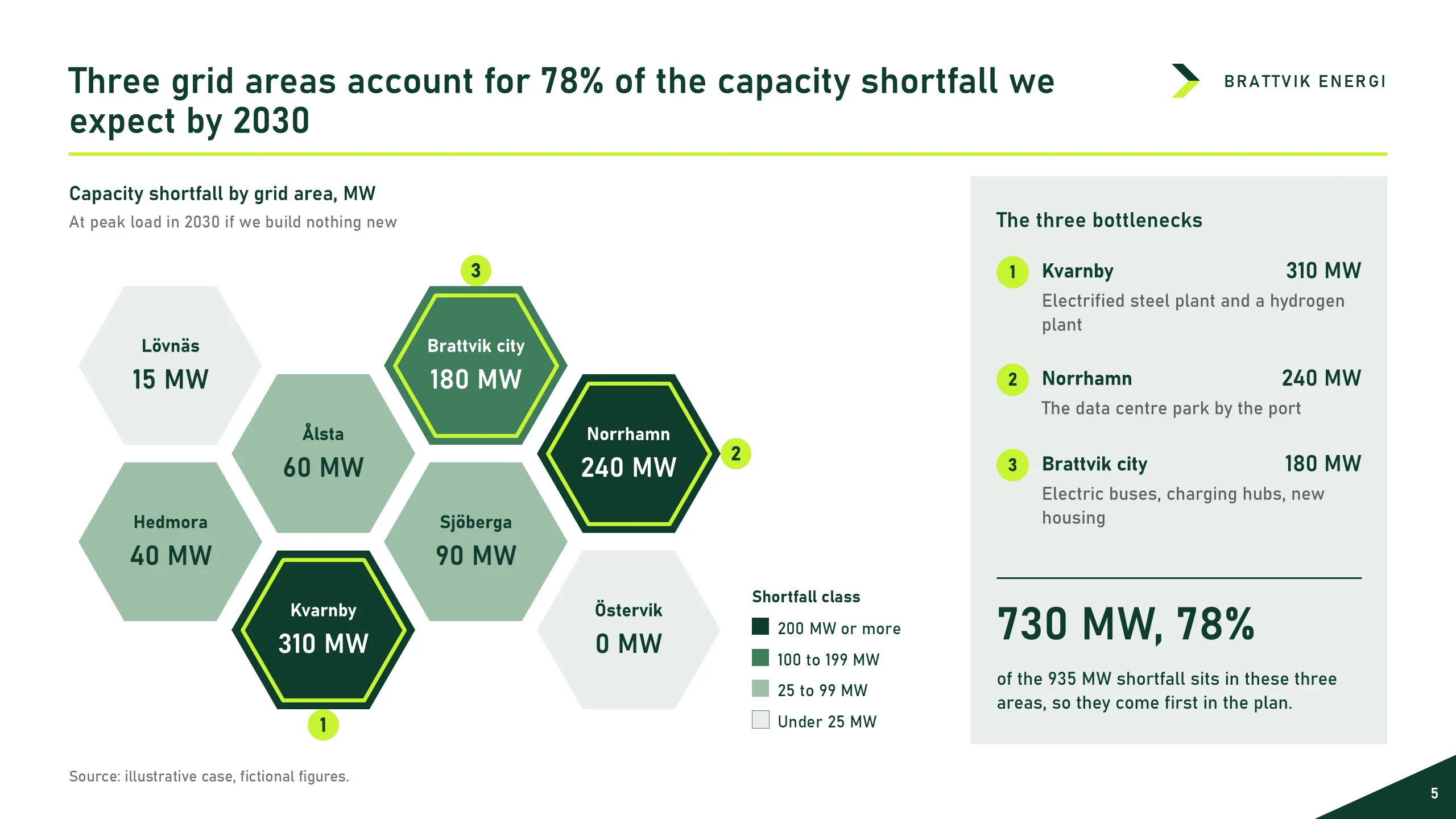 Three grid areas account for 78% of the capacity shortfall we expect by 2030

BRATTVIK ENERGI

Capacity shortfall by grid area, MW

At peak load in 2030 if we build nothing new

3

Lövnäs
15 MW

Brattvik city
180 MW

Ålsta
60 MW

Norrhamn
240 MW

2

Hedmora
40 MW

Sjöberga
90 MW

Kvarnby
310 MW

Östervik
0 MW

1

Shortfall class
200 MW or more
100 to 199 MW
25 to 99 MW
Under 25 MW

The three bottlenecks

1 Kvarnby 310 MW
Electrified steel plant and a hydrogen plant

2 Norrhamn 240 MW
The data centre park by the port

3 Brattvik city 180 MW
Electric buses, charging hubs, new housing

730 MW, 78%

of the 935 MW shortfall sits in these three areas, so they come first in the plan.

Source: illustrative case, fictional figures.

5